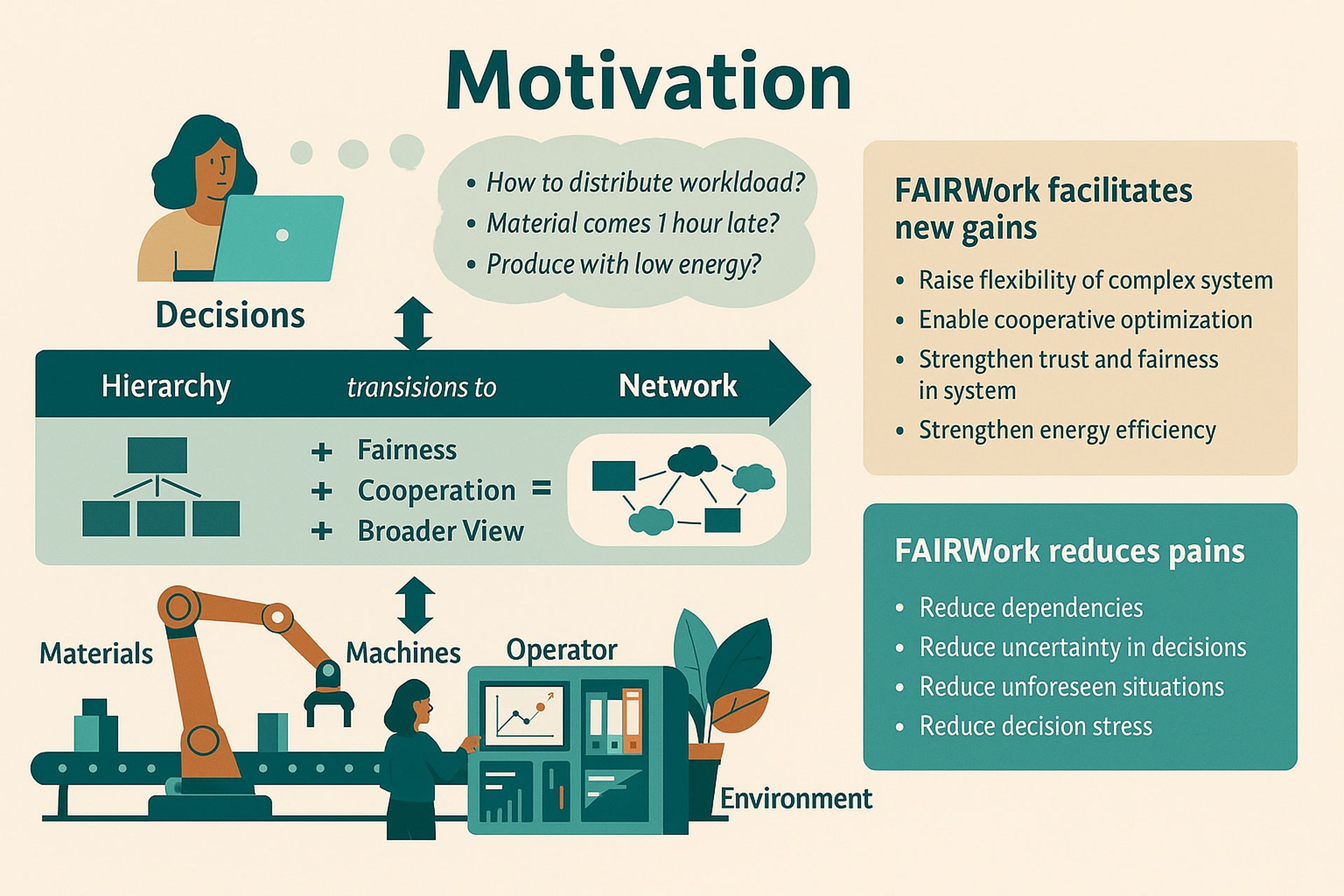 Motivation

• How to distribute workldoad?
• Material comes 1 hour late?
• Produce with low energy?

Decisions

Hierarchy transisions to Network

+ Fairness
+ Cooperation =
+ Broader View

Materials
Machines
Operator
Environment

FAIRWork facilitates new gains

• Raise flexibility of complex system
• Enable cooperative optimization
• Strengthen trust and fairness in system
• Strengthen energy efficiency

FAIRWork reduces pains

• Reduce dependencies
• Reduce uncertainty in decisions
• Reduce unforeseen situations
• Reduce decision stress